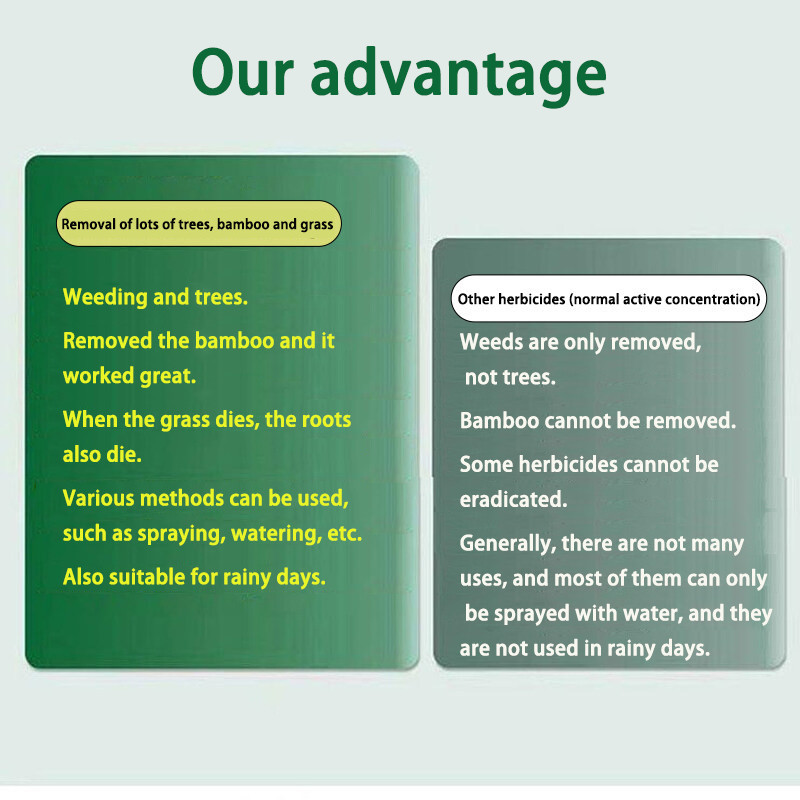 Our advantage

Removal of lots of trees, bamboo and grass

Weeding and trees.

Removed the bamboo and it worked great.

When the grass dies, the roots also die.

Various methods can be used, such as spraying, watering, etc.

Also suitable for rainy days.

Other herbicides (normal active concentration)

Weeds are only removed, not trees.

Bamboo cannot be removed.

Some herbicides cannot be eradicated.

Generally, there are not many uses, and most of them can only be sprayed with water, and they are not used in rainy days.